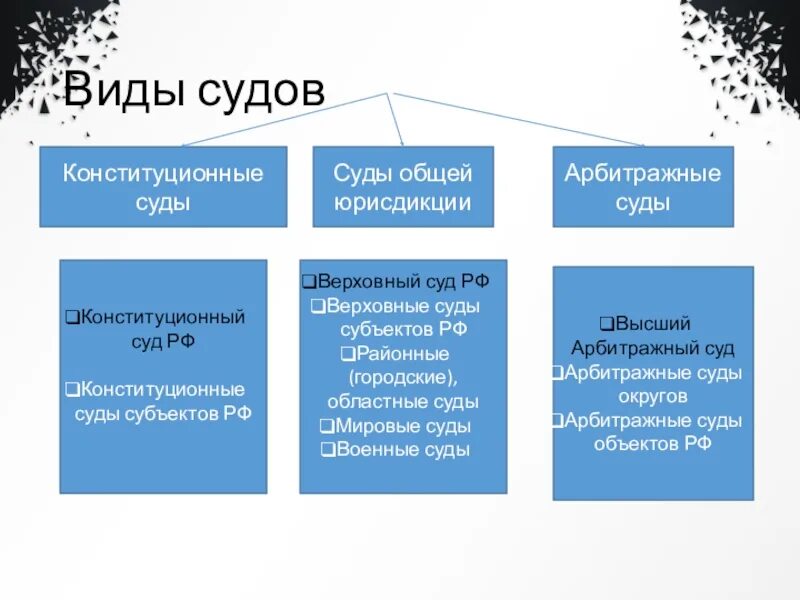 Виды судов

Конституционные суды

Суды общей юрисдикции

Арбитражные суды

❑Конституционный суд РФ

❑Конституционные суды субъектов РФ

❑Верховный суд РФ
❑Верховные суды субъектов РФ
❑Районные (городские), областные суды
❑Мировые суды
❑Военные суды

❑Высший Арбитражный суд
❑Арбитражные суды округов
❑Арбитражные суды объектов РФ